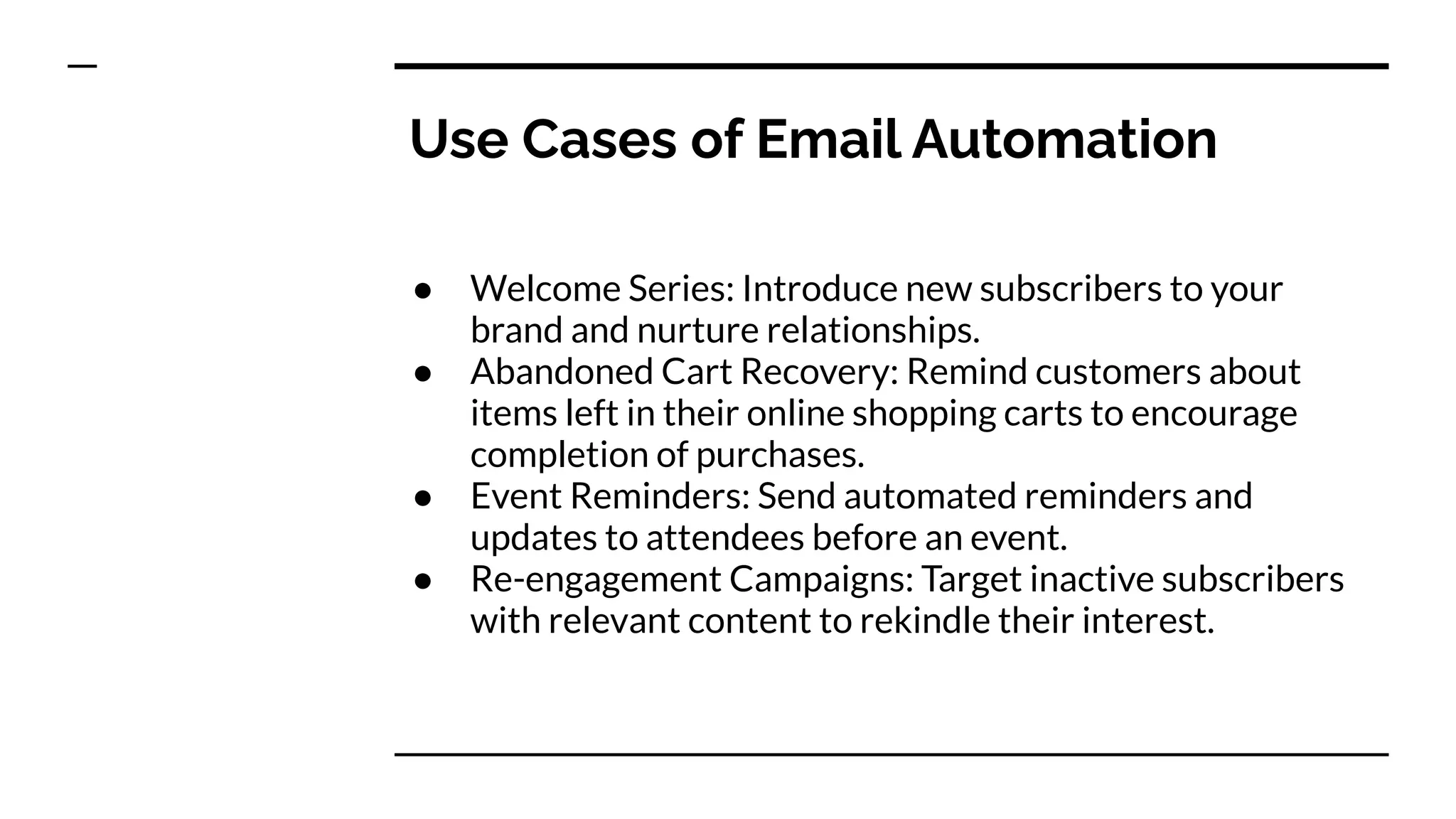 Use Cases of Email Automation

● Welcome Series: Introduce new subscribers to your brand and nurture relationships.
● Abandoned Cart Recovery: Remind customers about items left in their online shopping carts to encourage completion of purchases.
● Event Reminders: Send automated reminders and updates to attendees before an event.
● Re-engagement Campaigns: Target inactive subscribers with relevant content to rekindle their interest.